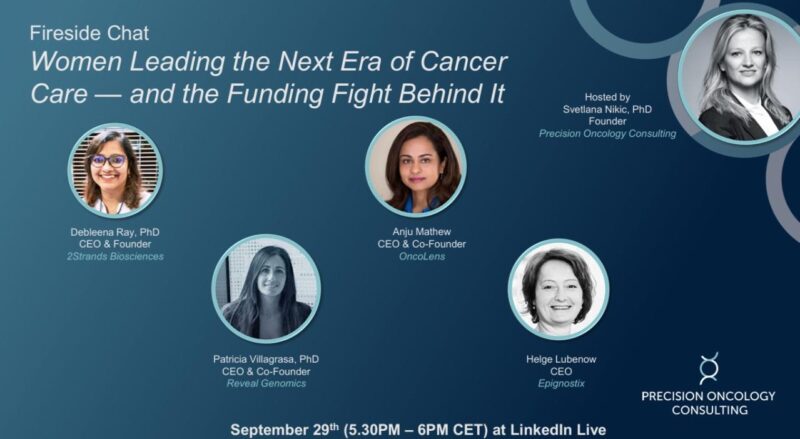 Fireside Chat
Women Leading the Next Era of Cancer Care — and the Funding Fight Behind It

Hosted by
Svetlana Nikic, PhD
Founder
Precision Oncology Consulting

Debleena Ray, PhD
CEO & Founder
2Strands Biosciences

Anju Mathew
CEO & Co-Founder
OncoLens

Patricia Villagrasa, PhD
CEO & Co-Founder
Reveal Genomics

Helge Lubenow
CEO
Epignostix

PRECISION ONCOLOGY CONSULTING

September 29$^{th}$ (5.30PM – 6PM CET) at LinkedIn Live